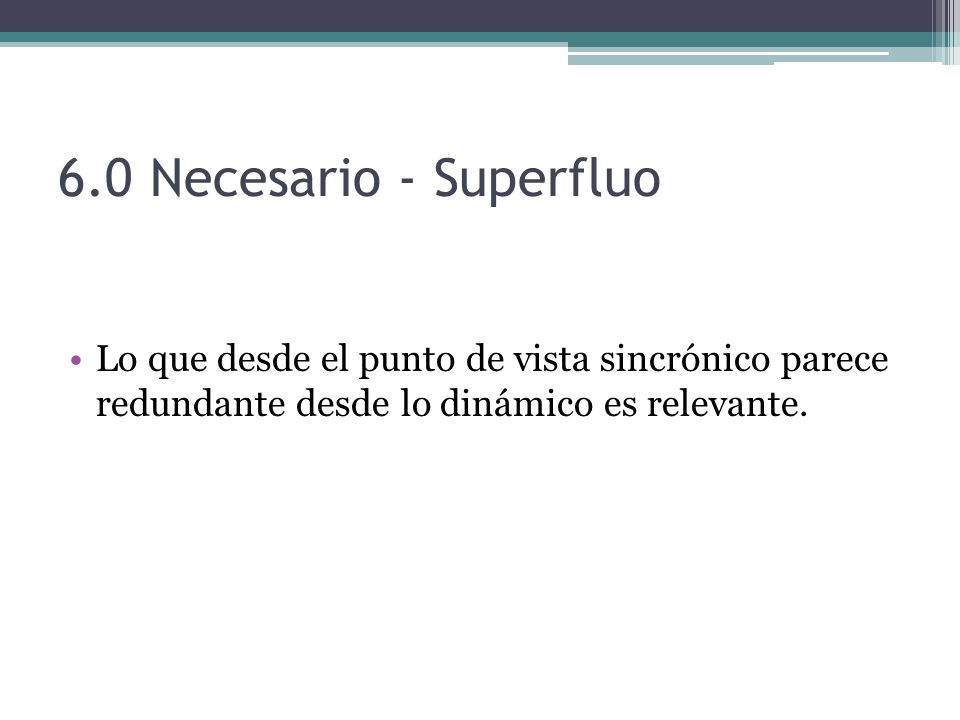 6.0 Necesario - Superfluo

• Lo que desde el punto de vista sincrónico parece redundante desde lo dinámico es relevante.